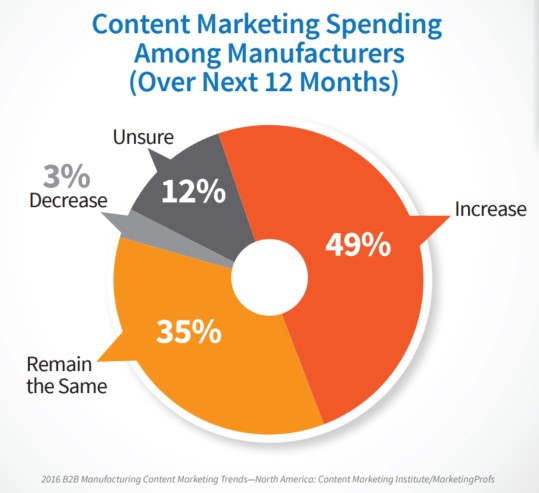 Content Marketing Spending Among Manufacturers (Over Next 12 Months)

Unsure
12%

3%
Decrease

Increase
49%

35%
Remain the Same

2016 B2B Manufacturing Content Marketing Trends—North America: Content Marketing Institute/MarketingProfs